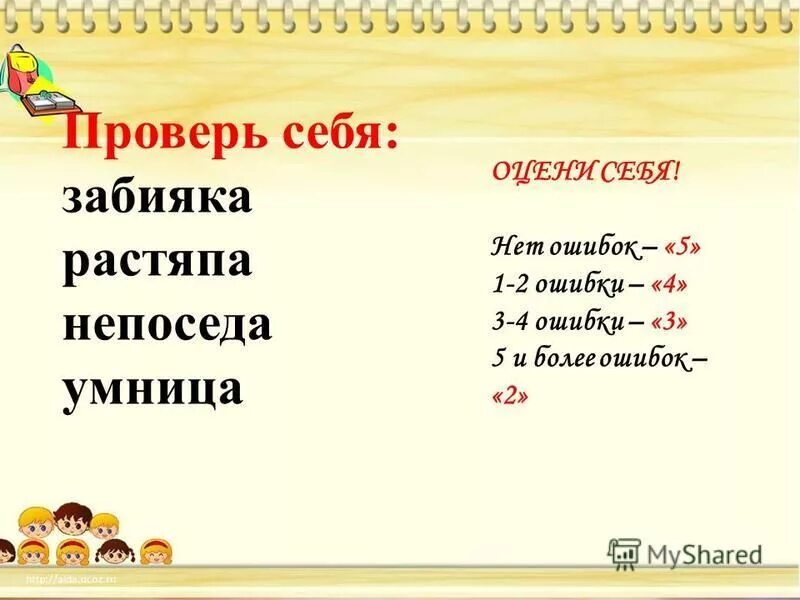 Проверь себя:
забияка
растяпа
непоседа
умница

ОЦЕНИ СЕБЯ!

Нет ошибок – «5»
1-2 ошибки – «4»
3-4 ошибки – «3»
5 и более ошибок – «2»

MyShared

http://aida.ucoz.ru